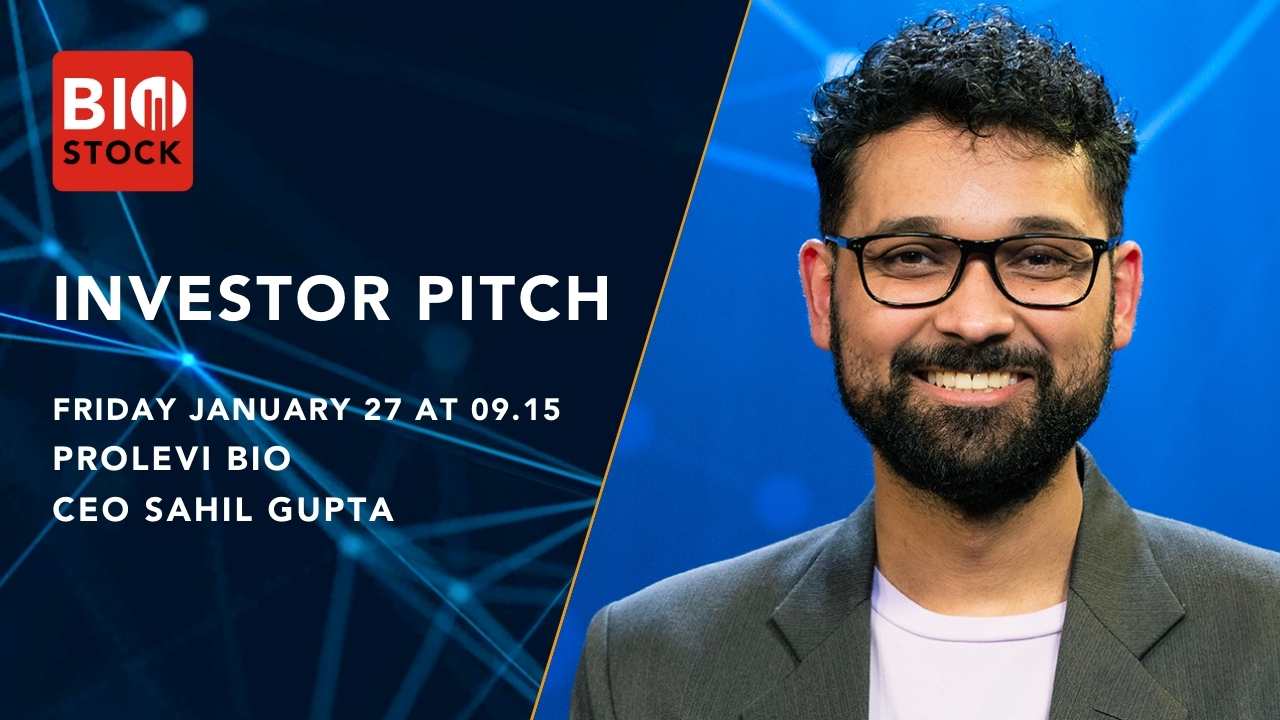 BIO STOCK

INVESTOR PITCH

FRIDAY JANUARY 27 AT 09.15
PROLEVI BIO
CEO SAHIL GUPTA